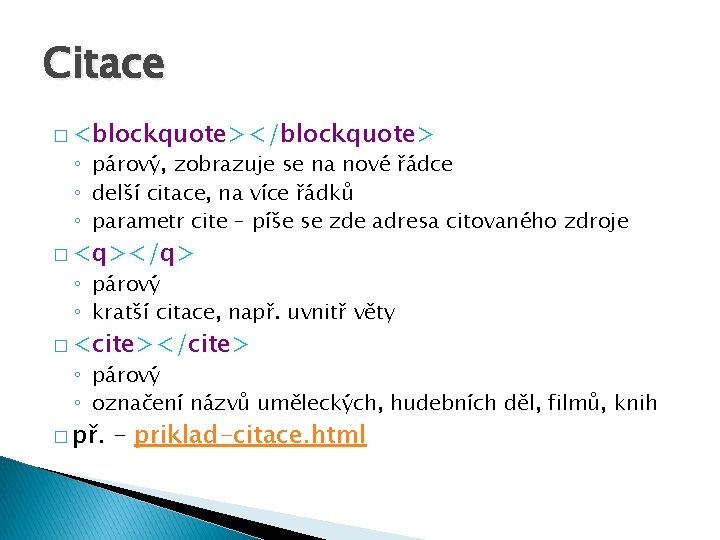 Citace

□ <blockquote></blockquote>
◦ párový, zobrazuje se na nové řádce
◦ delší citace, na více řádků
◦ parametr cite – píše se zde adresa citovaného zdroje

□ <q></q>
◦ párový
◦ kratší citace, např. uvnitř věty

□ <cite></cite>
◦ párový
◦ označení názvů uměleckých, hudebních děl, filmů, knih

□ př. – priklad-citace.html